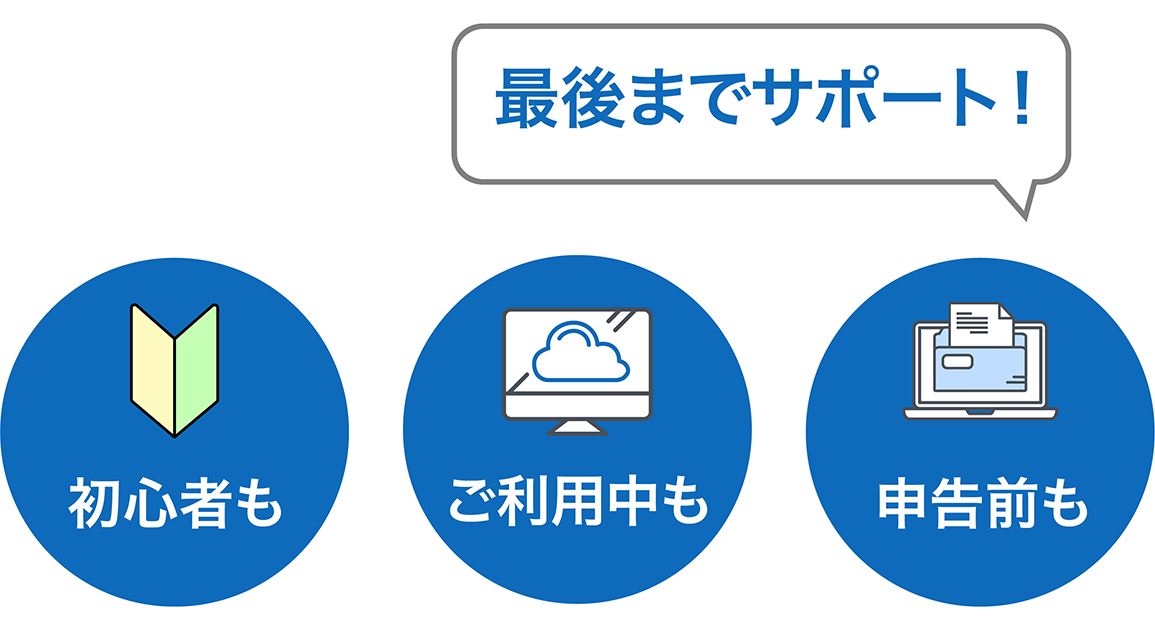 最後までサポート！

初心者も

ご利用中も

申告前も